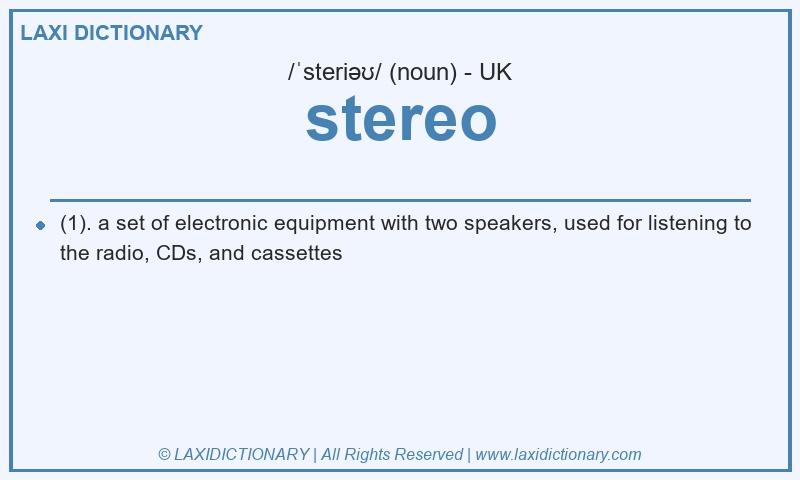 LAXI DICTIONARY

/ˈsteriəʊ/ (noun) - UK

stereo

(1). a set of electronic equipment with two speakers, used for listening to the radio, CDs, and cassettes

© LAXIDICTIONARY | All Rights Reserved | www.laxidictionary.com